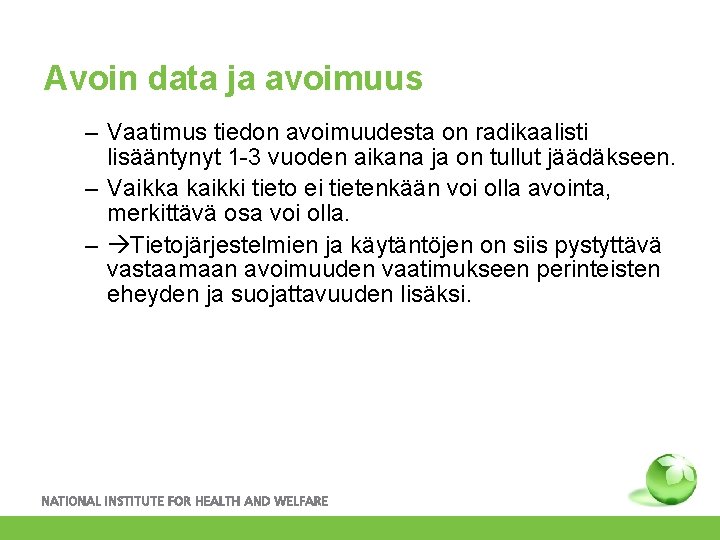 Avoin data ja avoimuus

– Vaatimus tiedon avoimuudesta on radikaalisti lisääntynyt 1-3 vuoden aikana ja on tullut jäädäkseen.

– Vaikka kaikki tieto ei tietenkään voi olla avointa, merkittävä osa voi olla.

– →Tietojärjestelmien ja käytäntöjen on siis pystyttävä vastaamaan avoimuuden vaatimukseen perinteisten eheyden ja suojattavuuden lisäksi.

NATIONAL INSTITUTE FOR HEALTH AND WELFARE